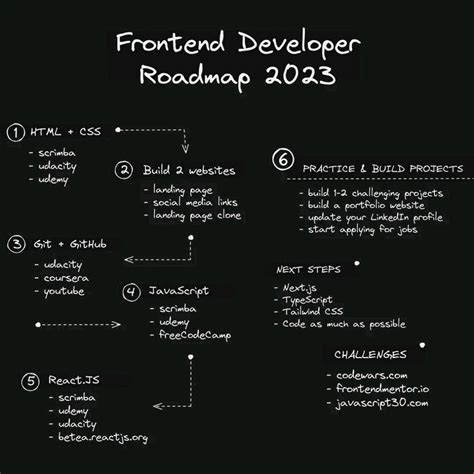 Frontend Developer Roadmap 2023

1 HTML + CSS
- scrimba
- udacity
- udemy

2 Build 2 websites
- landing page
- social media links
- landing page clone

3 Git + GitHub
- udacity
- coursera
- youtube

4 JavaScript
- scrimba
- udemy
- freeCodeCamp

5 React.JS
- scrimba
- udemy
- udacity
- betea.reactjs.org

6 PRACTICE & BUILD PROJECTS
- build 1-2 challenging projects
- build a portfolio website
- update your LinkedIn profile
- start applying for jobs

NEXT STEPS
- Next.js
- TypeScript
- Tailwind CSS
- Code as much as possible

CHALLENGES
- codewars.com
- frontendmentor.io
- javascript30.com